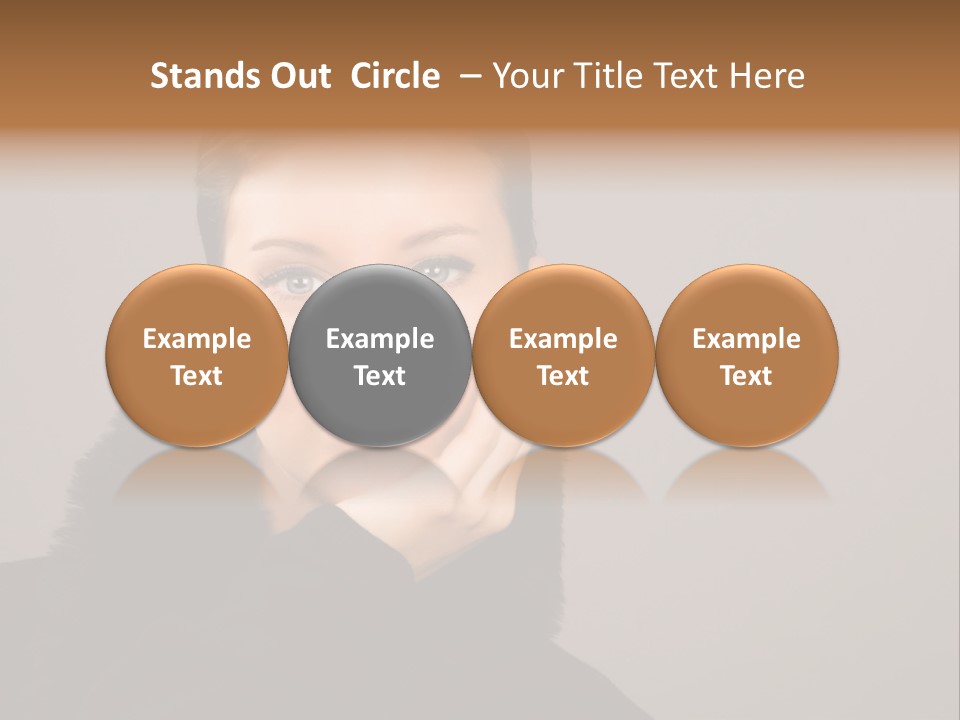 Stands Out Circle – Your Title Text Here

Example Text

Example Text

Example Text

Example Text